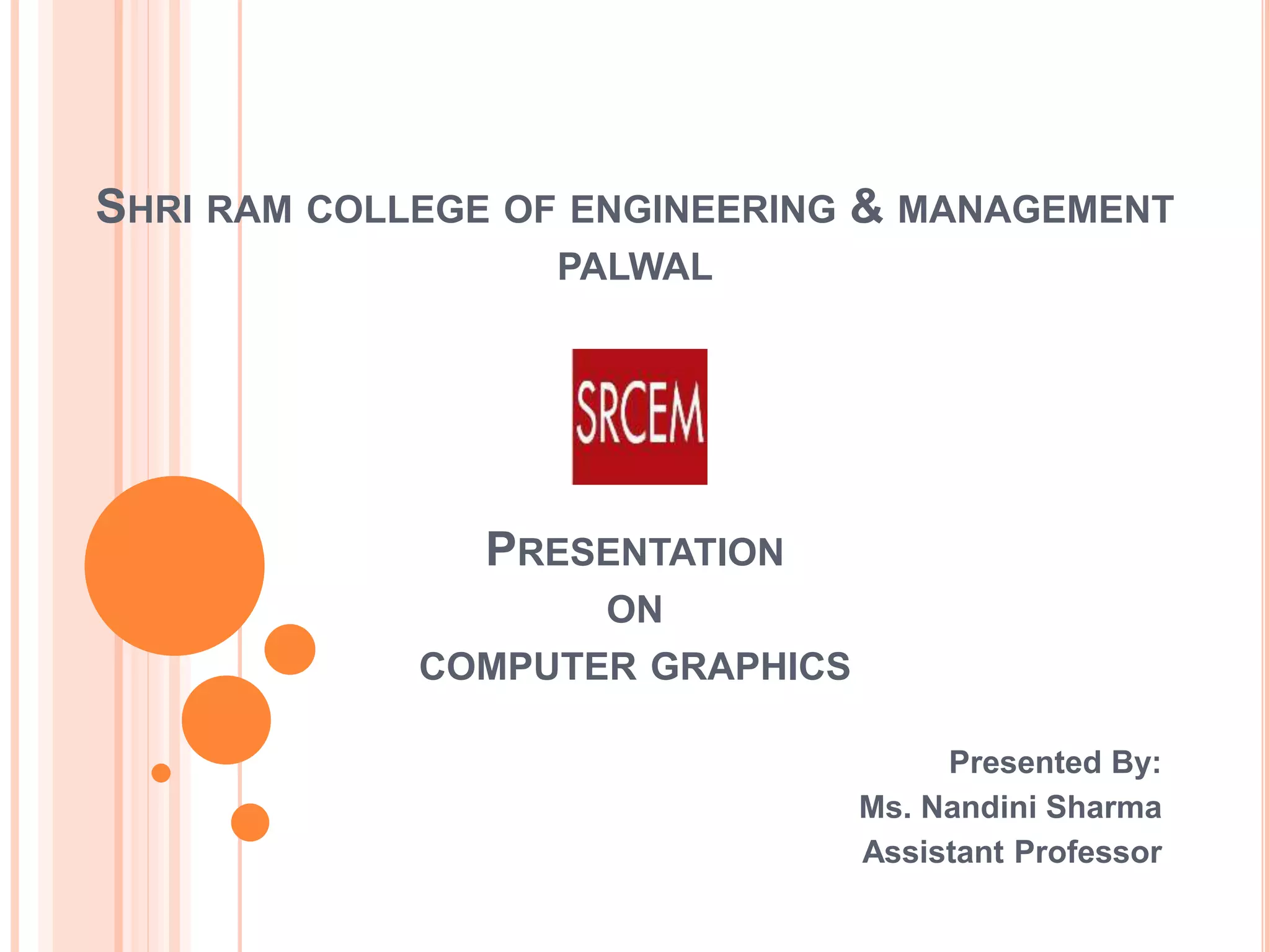 SHRI RAM COLLEGE OF ENGINEERING & MANAGEMENT PALWAL

SRCEM

PRESENTATION
ON
COMPUTER GRAPHICS

Presented By:
Ms. Nandini Sharma
Assistant Professor